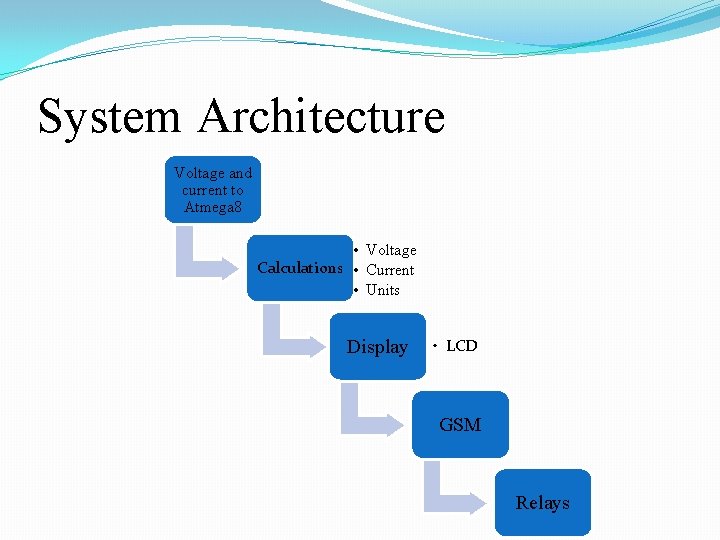 System Architecture

Voltage and current to Atmega8

Calculations

• Voltage
• Current
• Units

Display

• LCD

GSM

Relays